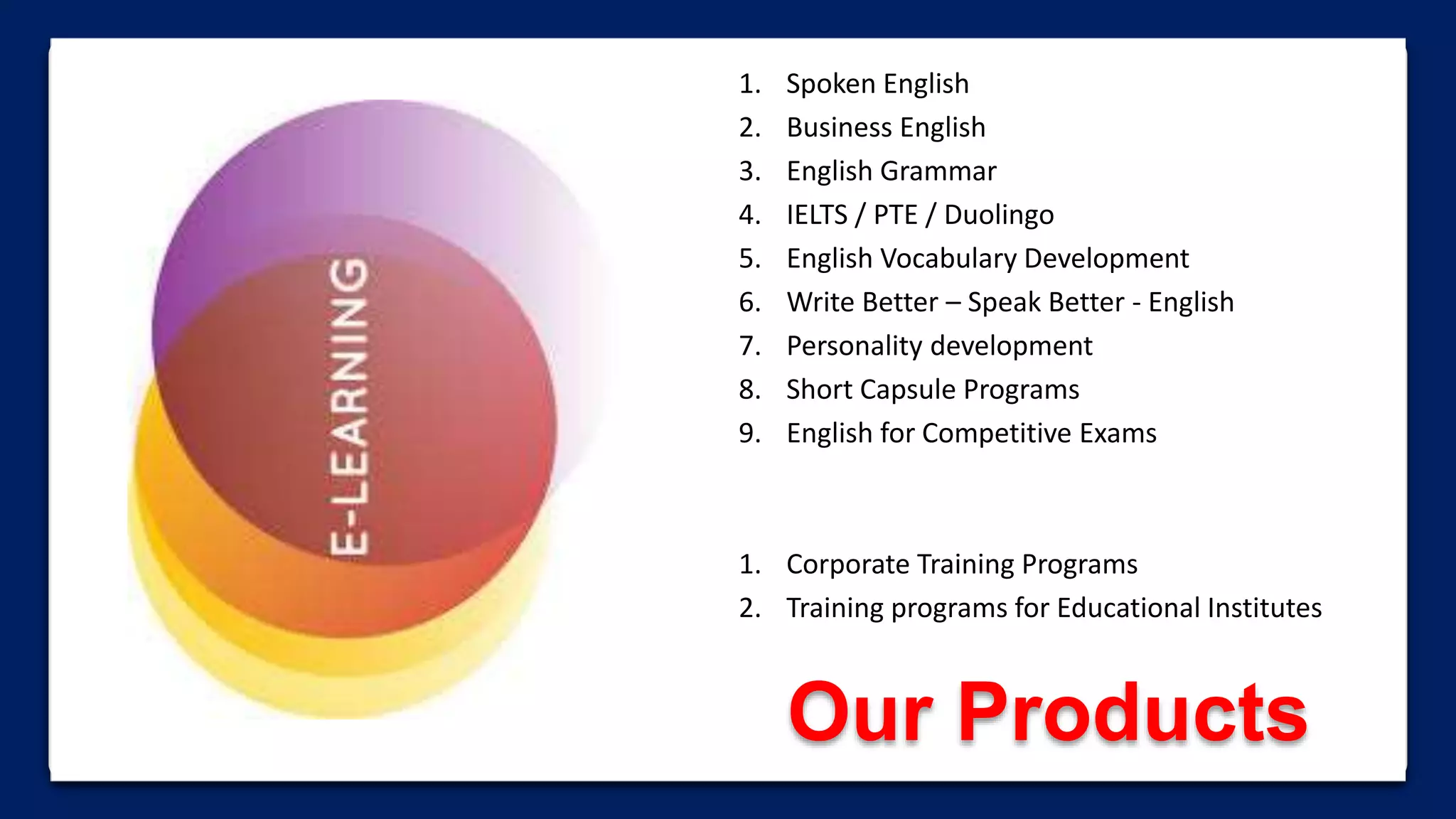 E-LEARNING

1. Spoken English
2. Business English
3. English Grammar
4. IELTS / PTE / Duolingo
5. English Vocabulary Development
6. Write Better – Speak Better - English
7. Personality development
8. Short Capsule Programs
9. English for Competitive Exams

1. Corporate Training Programs
2. Training programs for Educational Institutes

Our Products